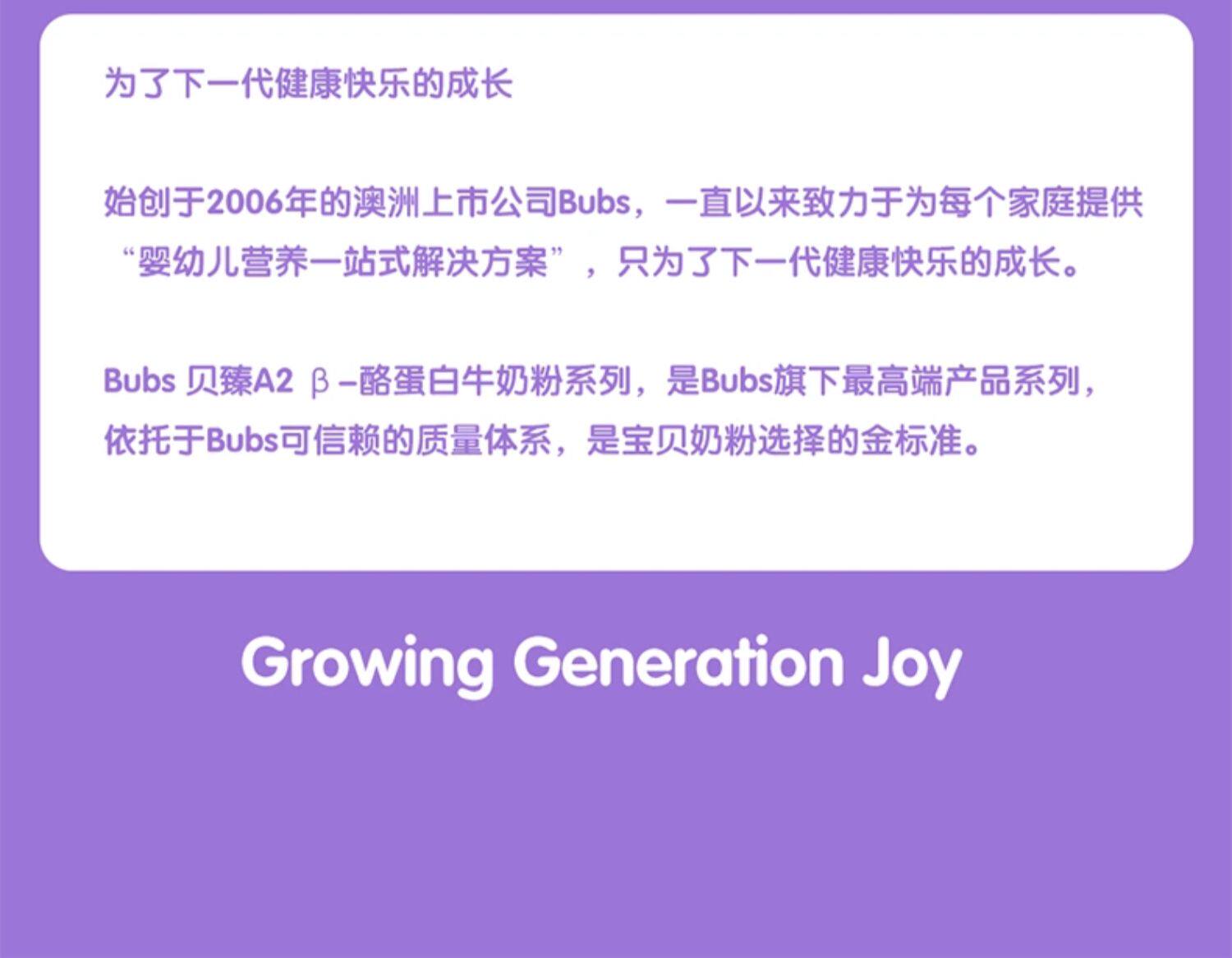 为了下一代健康快乐的成长

始创于2006年的澳洲上市公司Bubs，一直以来致力于为每个家庭提供“婴幼儿营养一站式解决方案”，只为了下一代健康快乐的成长。

Bubs 贝臻A2 β–酪蛋白牛奶粉系列，是Bubs旗下最高端产品系列，依托于Bubs可信赖的质量体系，是宝贝奶粉选择的金标准。

Growing Generation Joy